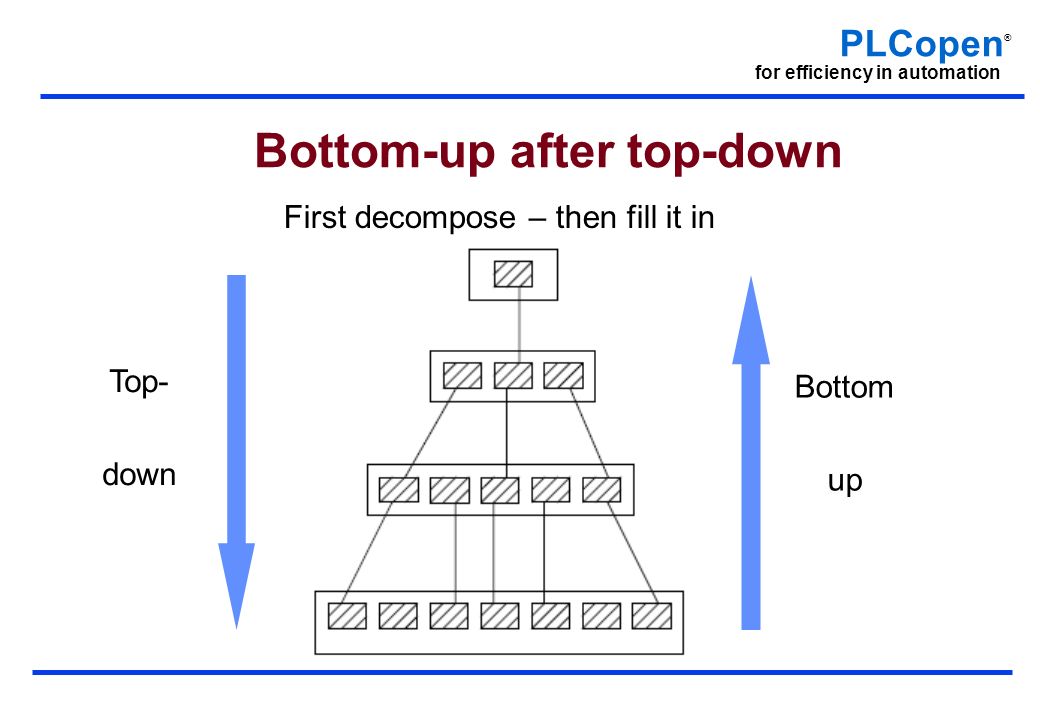 PLCopen®
for efficiency in automation

Bottom-up after top-down

First decompose – then fill it in

Top-

down

Bottom

up